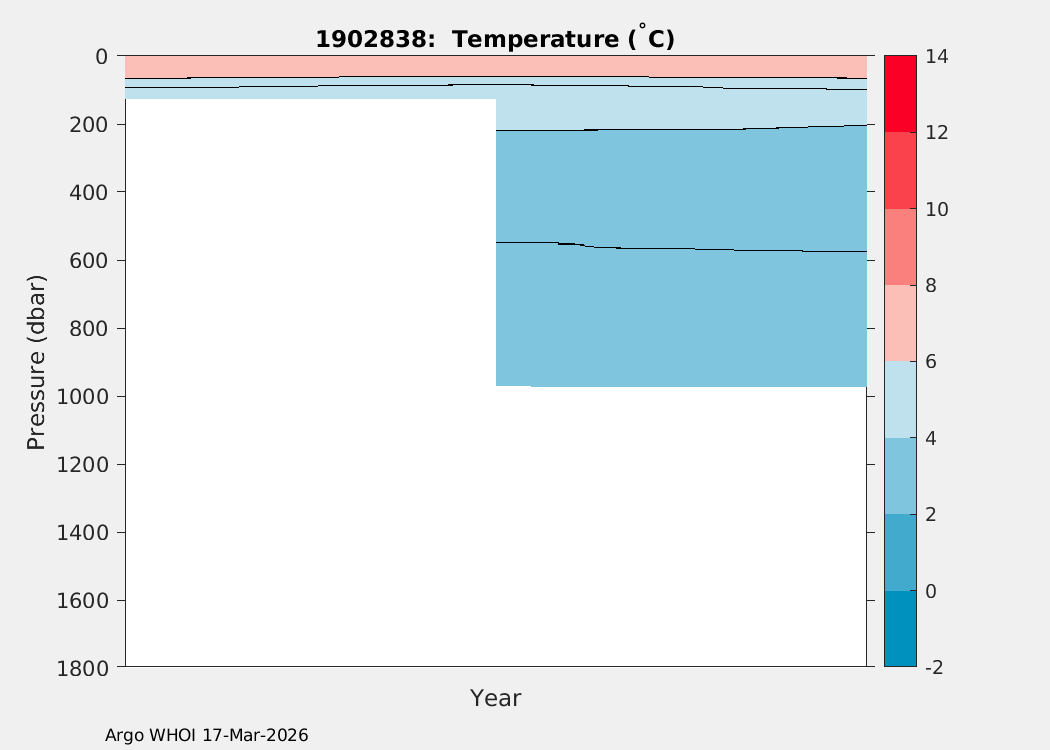 1902838: Temperature ($^{\circ}$C)

0
200
400
600
800
1000
1200
1400
1600
1800

Pressure (dbar)

Year

14
12
10
8
6
4
2
0
-2

Argo WHOI 17-Mar-2026